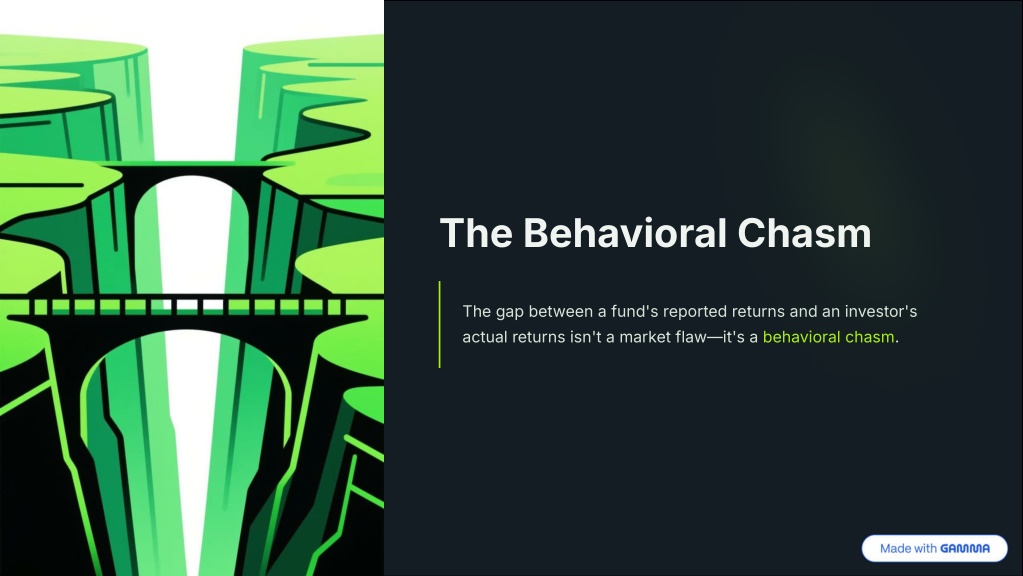 The Behavioral Chasm

The gap between a fund's reported returns and an investor's actual returns isn't a market flaw—it's a behavioral chasm.

Made with GAMMA